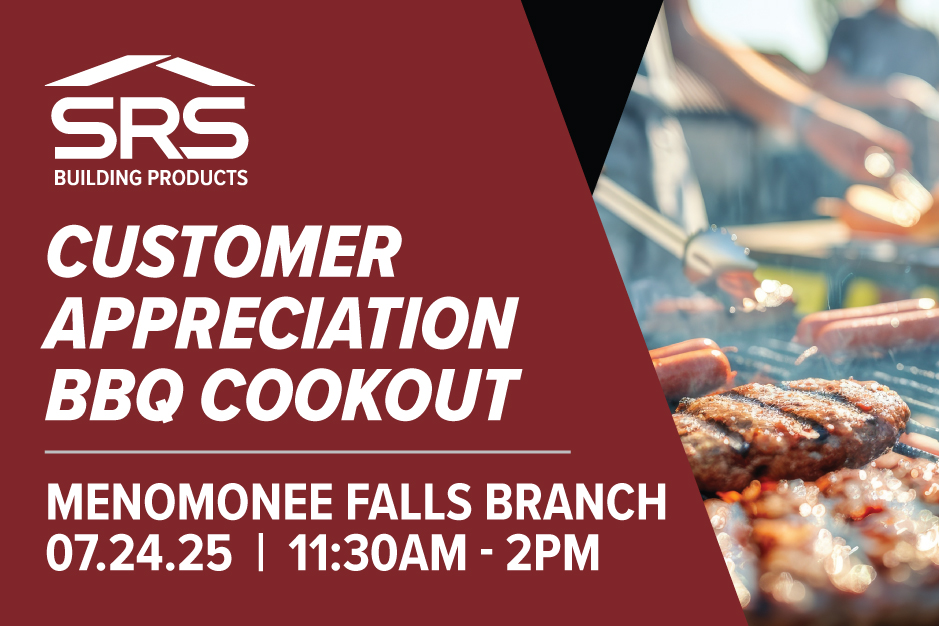 SRS
BUILDING PRODUCTS

CUSTOMER APPRECIATION BBQ COOKOUT

MENOMONEE FALLS BRANCH
07.24.25 | 11:30AM - 2PM